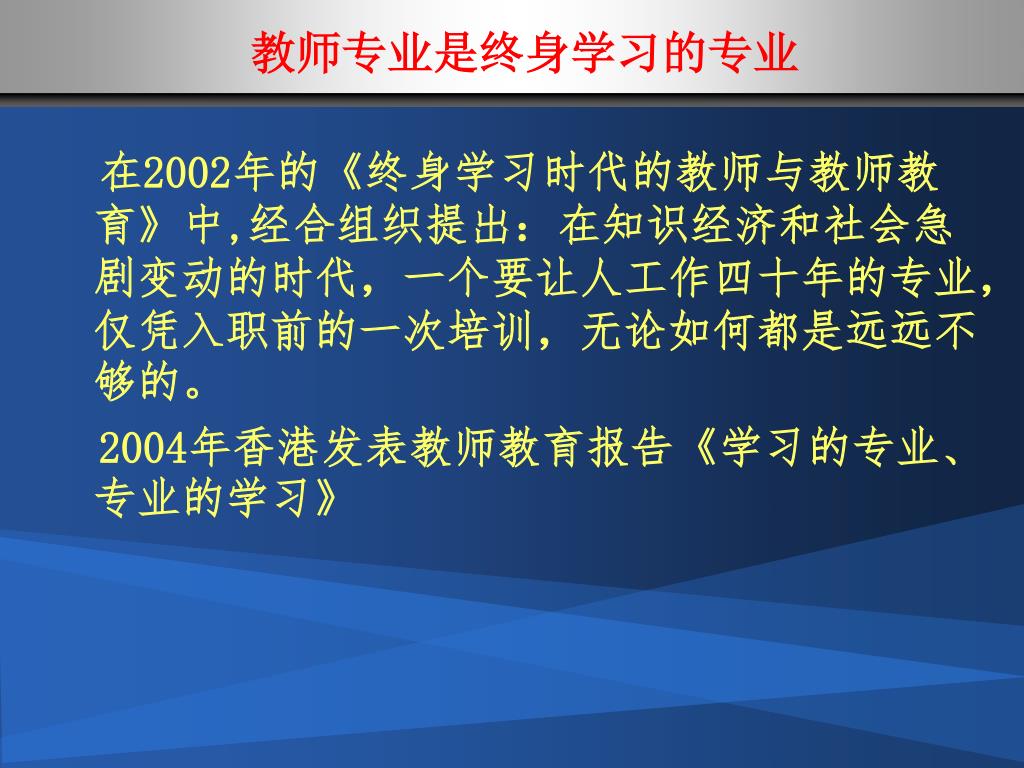 教师专业是终身学习的专业

在2002年的《终身学习时代的教师与教师教育》中,经合组织提出：在知识经济和社会急剧变动的时代，一个要让人工作四十年的专业，仅凭入职前的一次培训，无论如何都是远远不够的。

2004年香港发表教师教育报告《学习的专业、专业的学习》